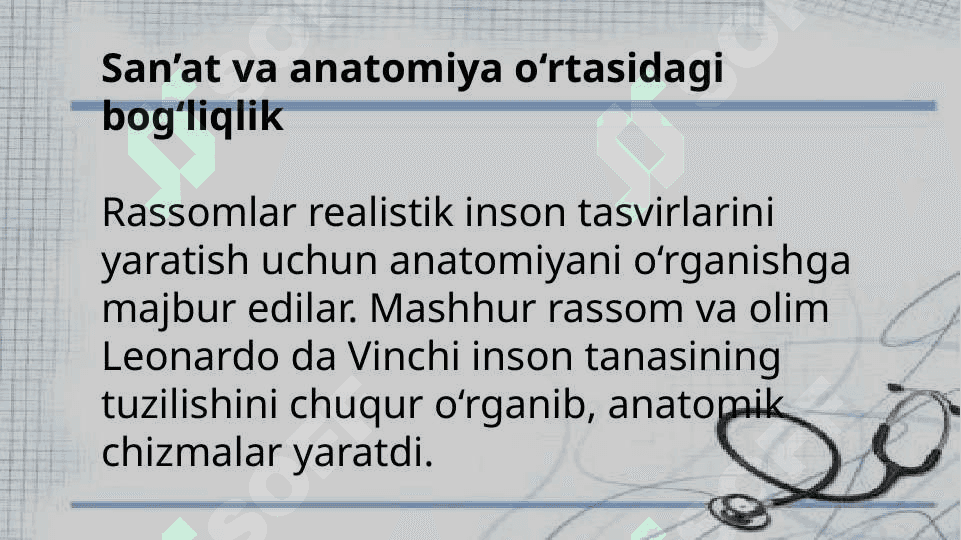 San’at va anatomiya o‘rtasidagi bog‘liqlik

Rassomlar realistik inson tasvirlarini yaratish uchun anatomiyani o‘rganishga majbur edilar. Mashhur rassom va olim Leonardo da Vinchi inson tanasining tuzilishini chuqur o‘rganib, anatomik chizmalar yaratdi.